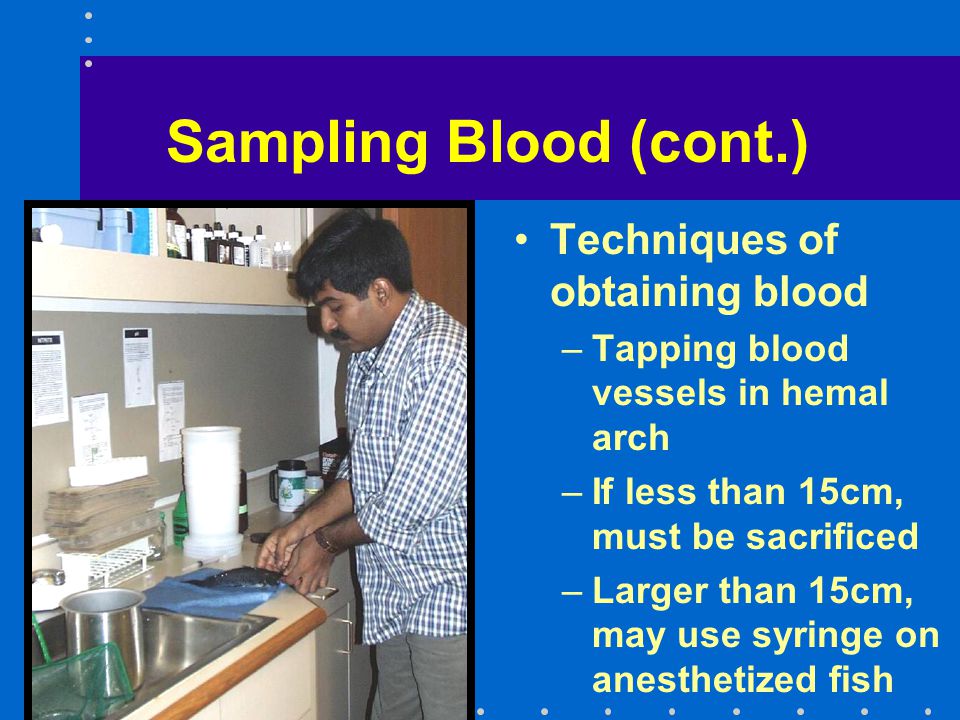 Sampling Blood (cont.)

• Techniques of obtaining blood
– Tapping blood vessels in hemal arch
– If less than 15cm, must be sacrificed
– Larger than 15cm, may use syringe on anesthetized fish